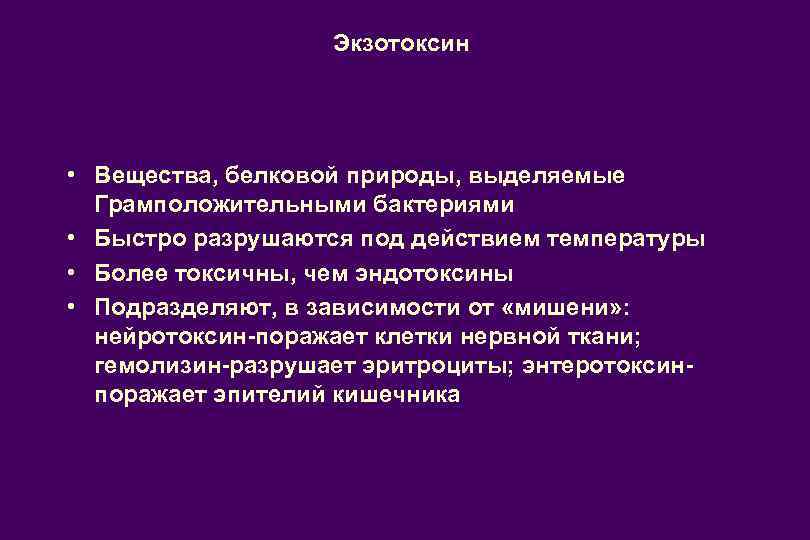 Экзотоксин

• Вещества, белковой природы, выделяемые Грамположительными бактериями
• Быстро разрушаются под действием температуры
• Более токсичны, чем эндотоксины
• Подразделяют, в зависимости от «мишени»: нейротоксин-поражает клетки нервной ткани; гемолизин-разрушает эритроциты; энтеротоксин-поражает эпителий кишечника